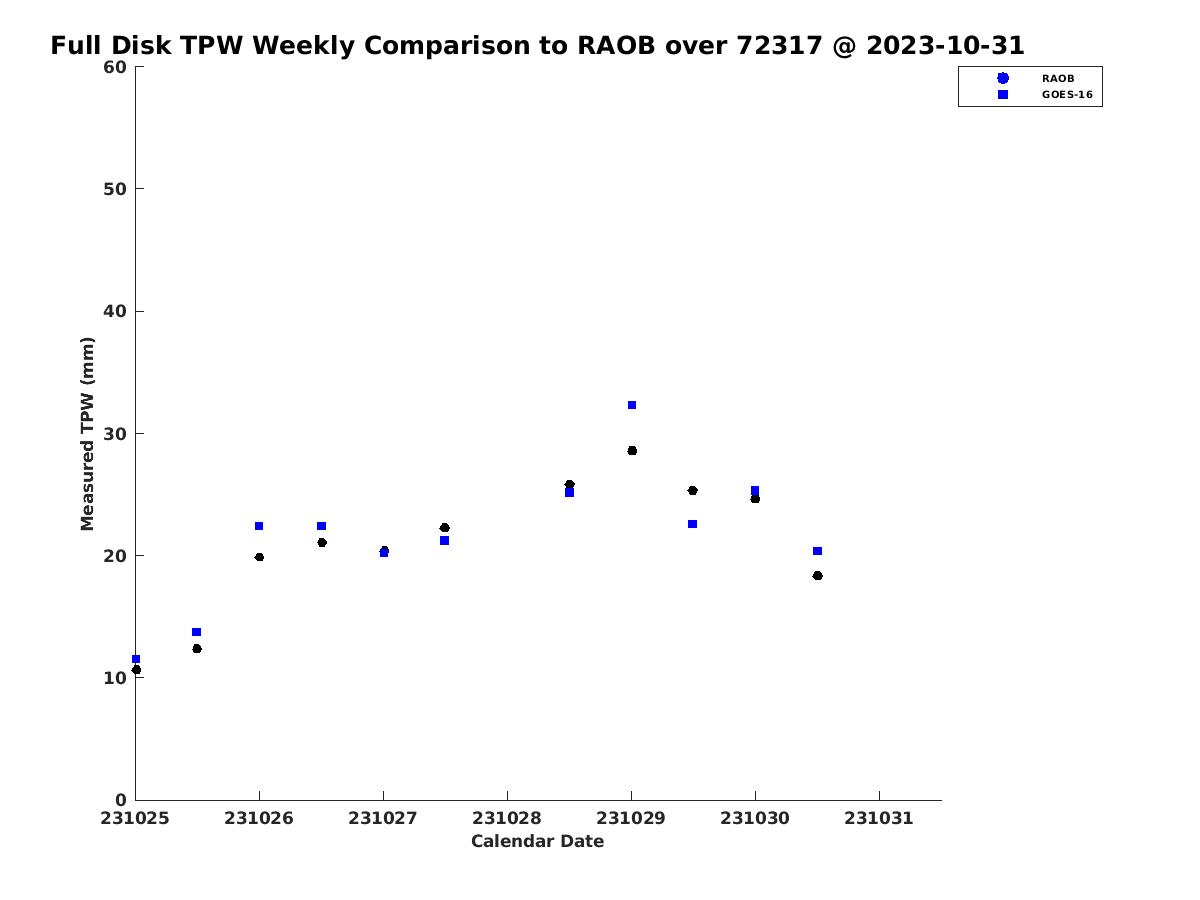 Full Disk TPW Weekly Comparison to RAOB over 72317 @ 2023-10-31

RAOB
GOES-16

Measured TPW (mm)

60
50
40
30
20
10
0

231025 231026 231027 231028 231029 231030 231031

Calendar Date